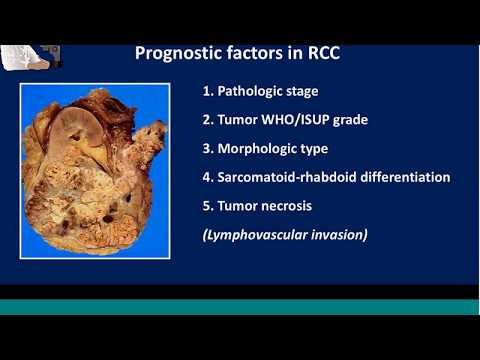 Prognostic factors in RCC

1. Pathologic stage

2. Tumor WHO/ISUP grade

3. Morphologic type

4. Sarcomatoid-rhabdoid differentiation

5. Tumor necrosis

(Lymphovascular invasion)